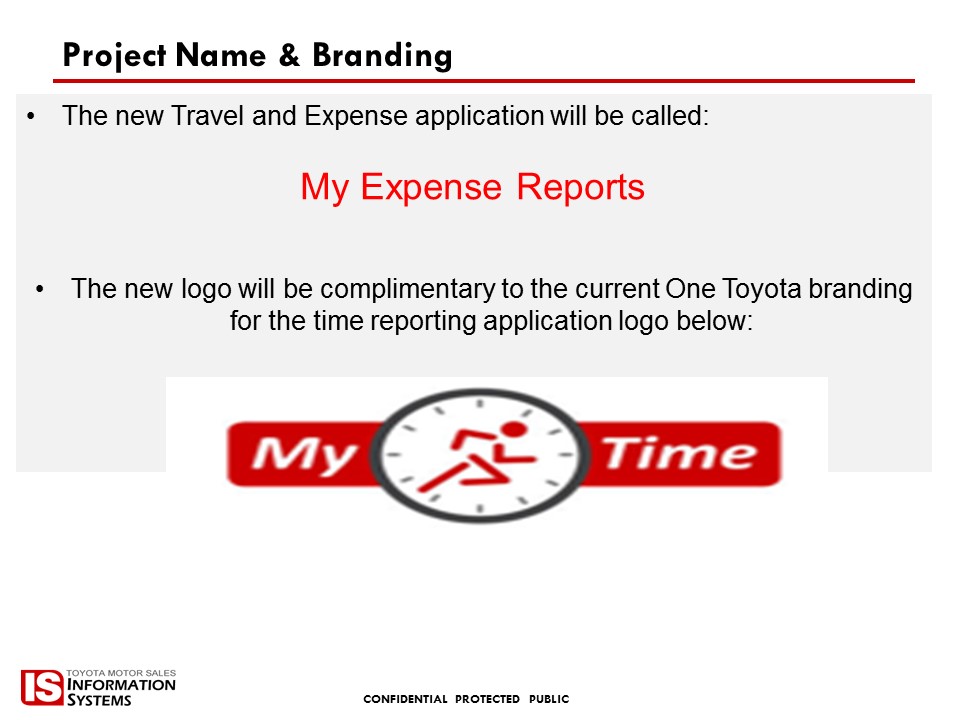 Project Name & Branding

• The new Travel and Expense application will be called:

My Expense Reports

• The new logo will be complimentary to the current One Toyota branding for the time reporting application logo below:

My Time

IS TOYOTA MOTOR SALES INFORMATION SYSTEMS

CONFIDENTIAL PROTECTED PUBLIC